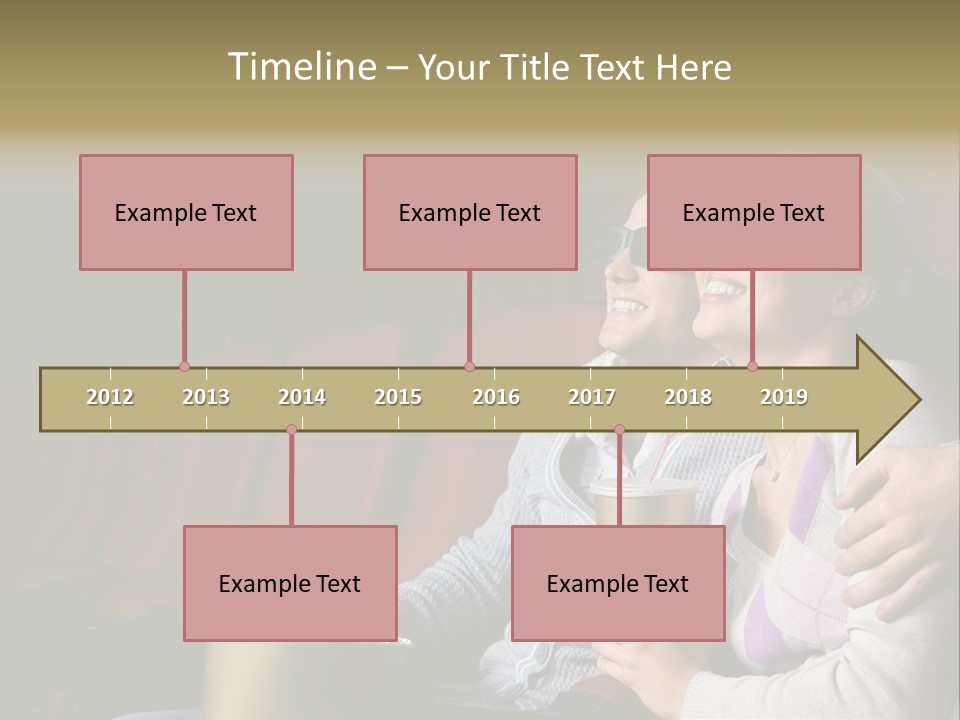 Timeline – Your Title Text Here

Example Text

Example Text

Example Text

2012 2013 2014 2015 2016 2017 2018 2019

Example Text

Example Text